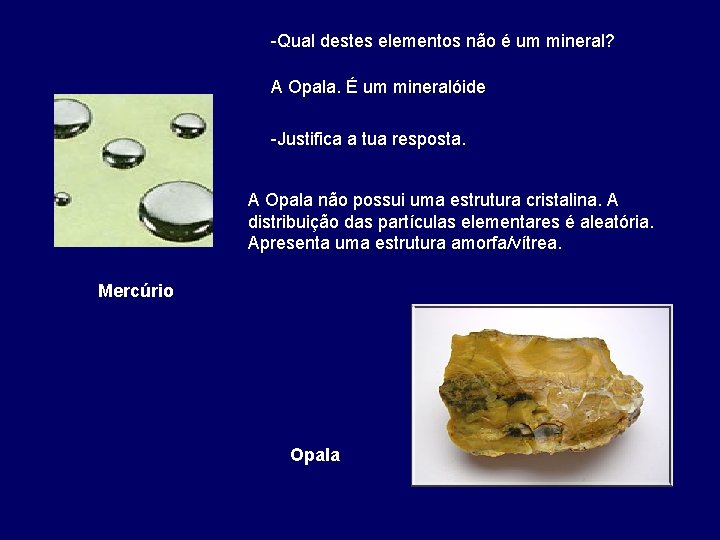 -Qual destes elementos não é um mineral?

A Opala. É um mineralóide

-Justifica a tua resposta.

A Opala não possui uma estrutura cristalina. A distribuição das partículas elementares é aleatória. Apresenta uma estrutura amorfa/vítrea.

Mercúrio

Opala